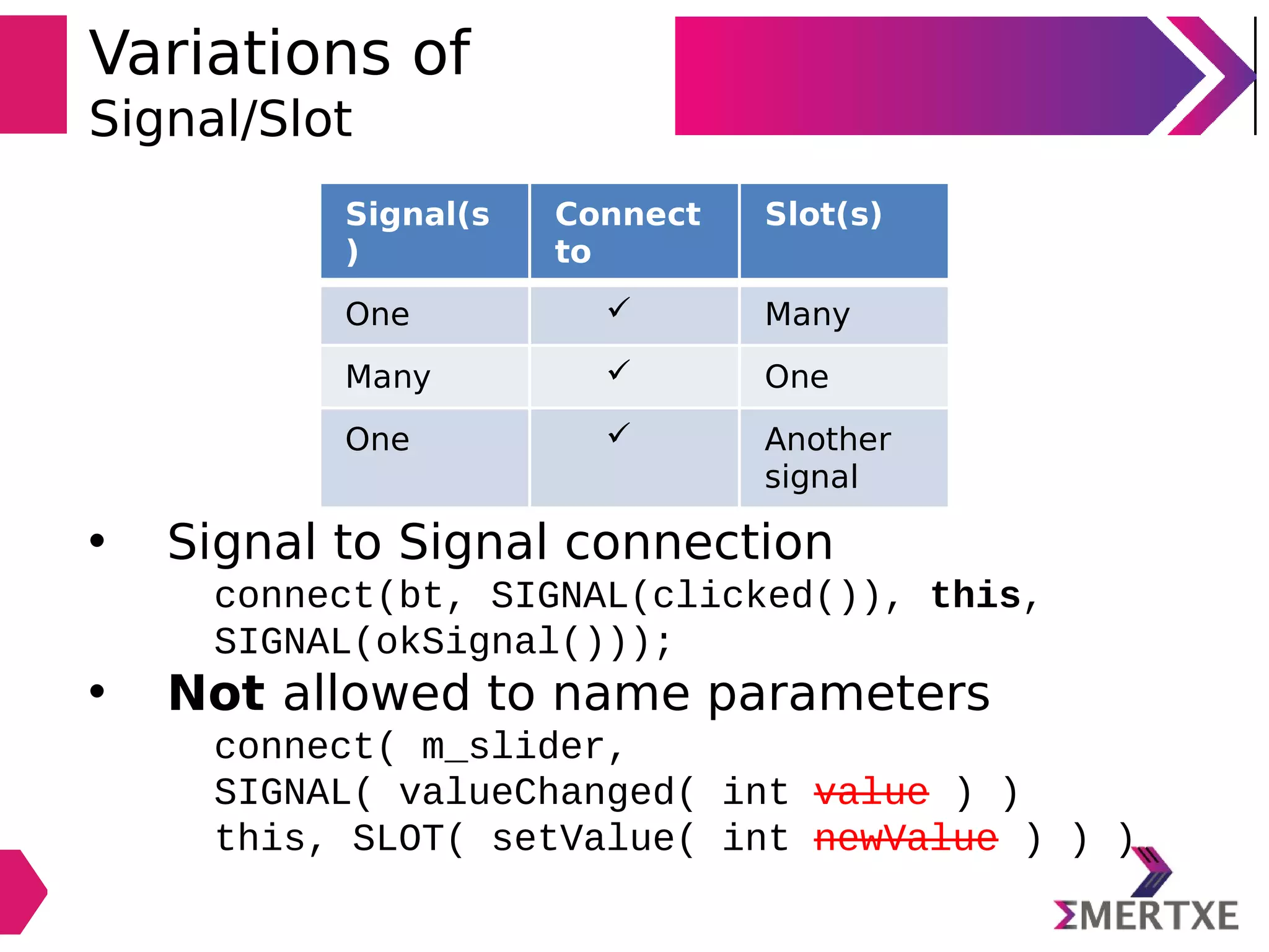 Variations of
Signal/Slot

| Signal(s) | Connect to | Slot(s) |
|---|---|---|
| One | ✓ | Many |
| Many | ✓ | One |
| One | ✓ | Another signal |

• Signal to Signal connection

connect(bt, SIGNAL(clicked()), this, SIGNAL(okSignal()));

• Not allowed to name parameters

connect( m_slider,
SIGNAL( valueChanged( int value ) )
this, SLOT( setValue( int newValue ) ) )

ΣMERTXE